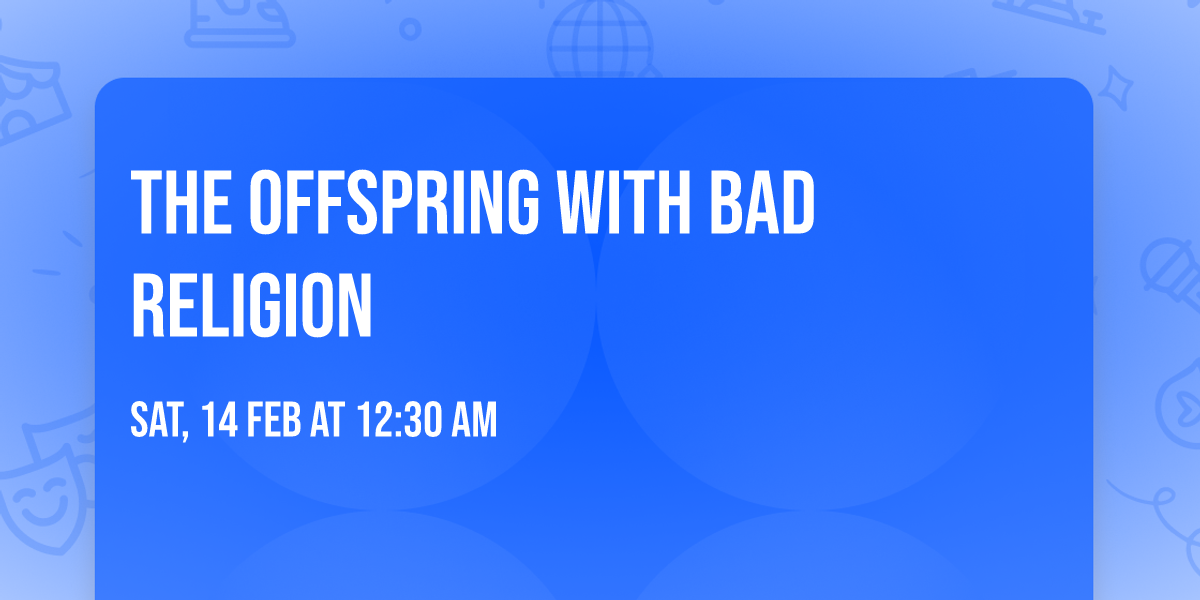 THE OFFSPRING WITH BAD RELIGION

SAT, 14 FEB AT 12:30 AM